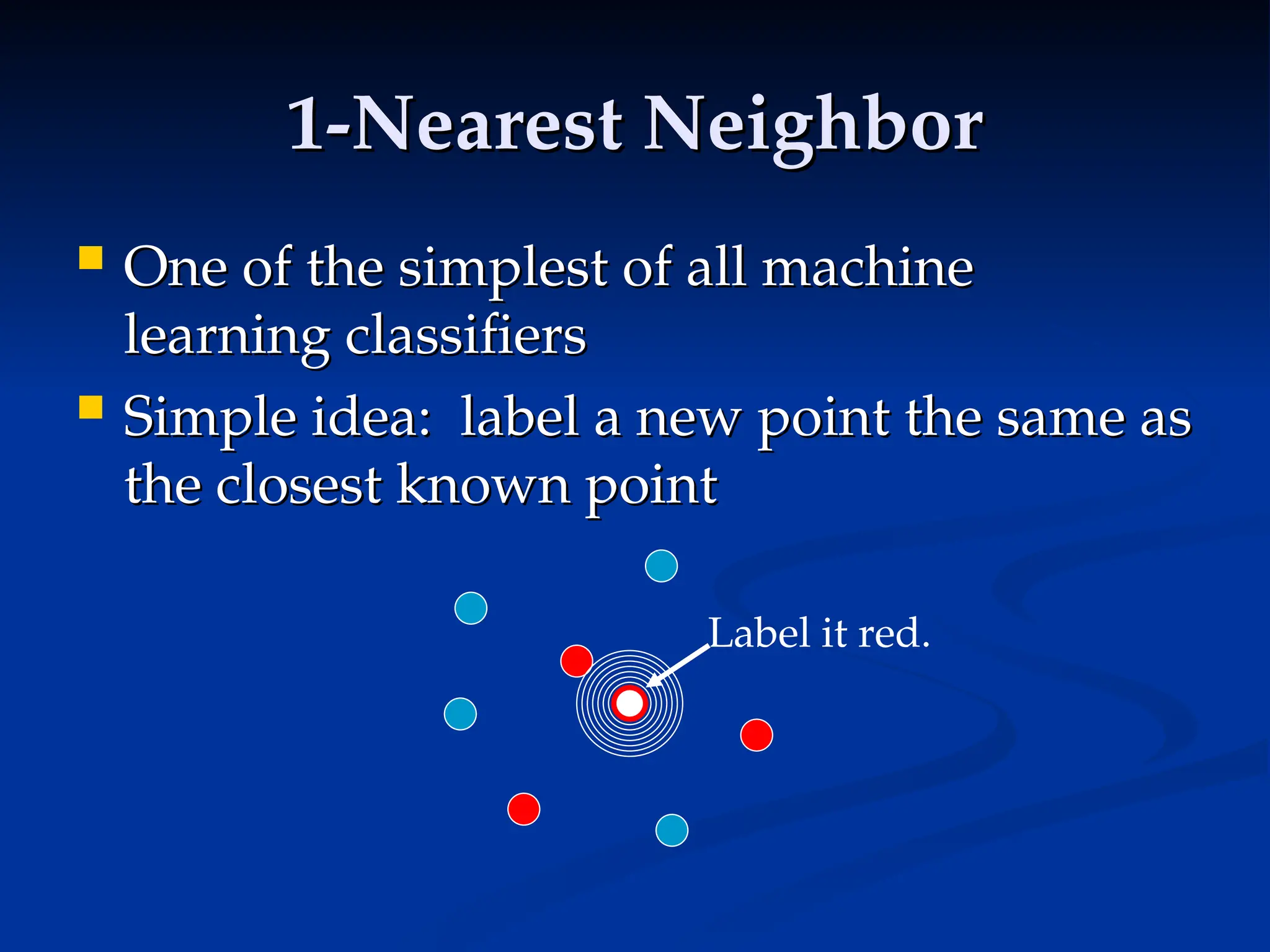 1-Nearest Neighbor

One of the simplest of all machine learning classifiers

Simple idea: label a new point the same as the closest known point

Label it red.